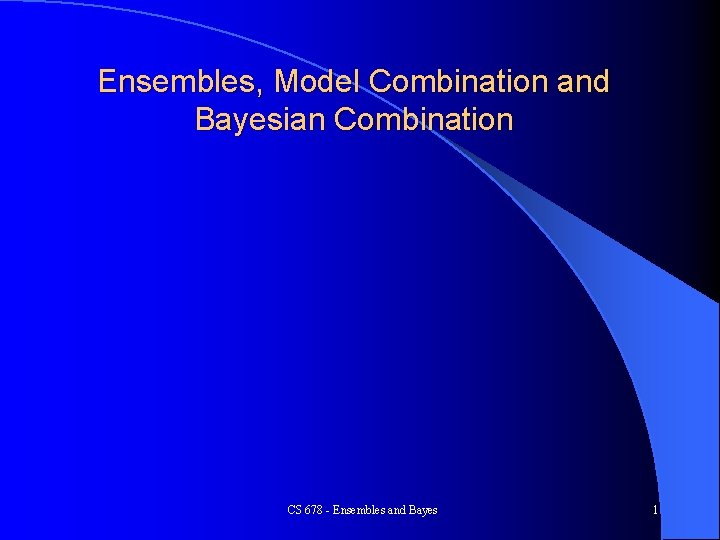 Ensembles, Model Combination and Bayesian Combination

CS 678 - Ensembles and Bayes

1